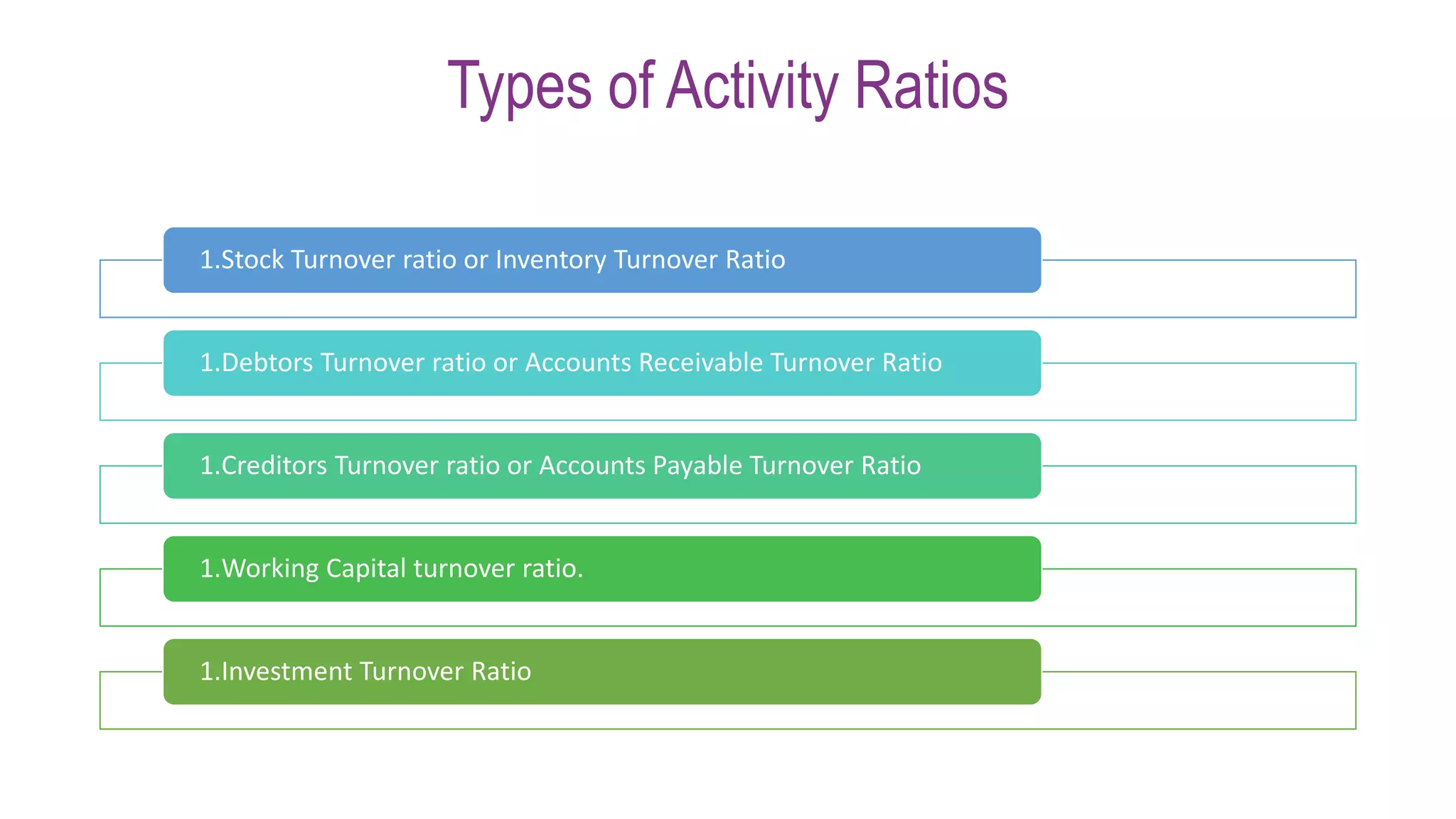 Types of Activity Ratios

1.Stock Turnover ratio or Inventory Turnover Ratio

1.Debtors Turnover ratio or Accounts Receivable Turnover Ratio

1.Creditors Turnover ratio or Accounts Payable Turnover Ratio

1.Working Capital turnover ratio.

1.Investment Turnover Ratio